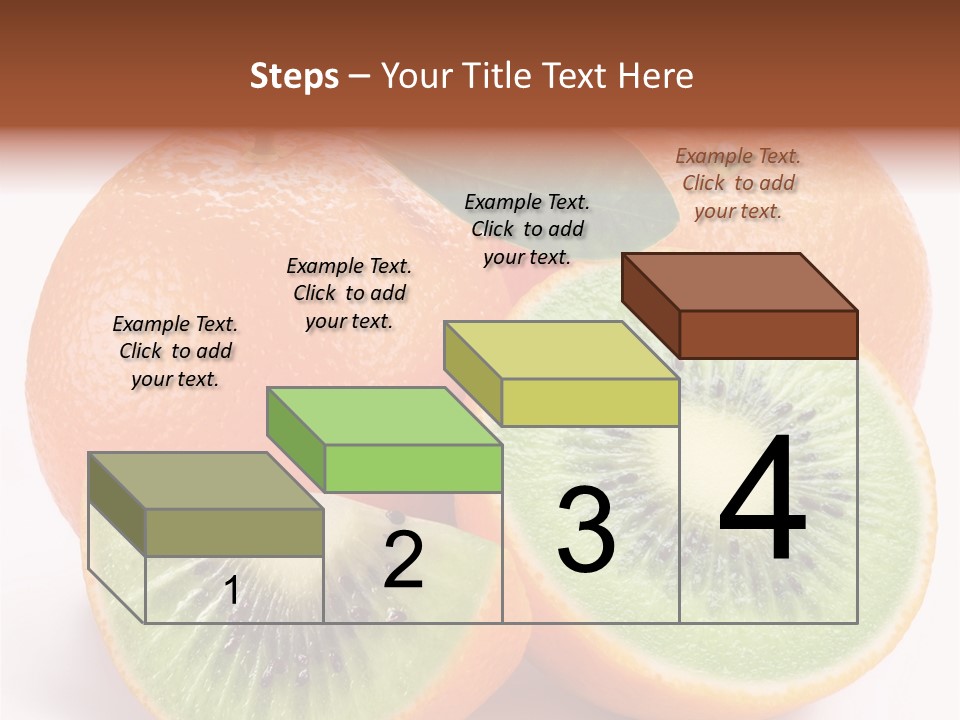 Steps – Your Title Text Here

Example Text. Click to add your text.

Example Text. Click to add your text.

Example Text. Click to add your text.

Example Text. Click to add your text.

1

2

3

4